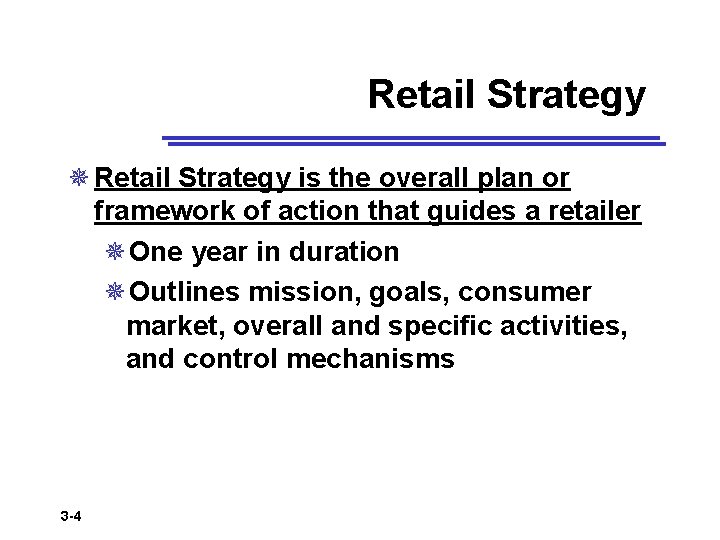 Retail Strategy

Retail Strategy is the overall plan or framework of action that guides a retailer

One year in duration

Outlines mission, goals, consumer market, overall and specific activities, and control mechanisms

3-4